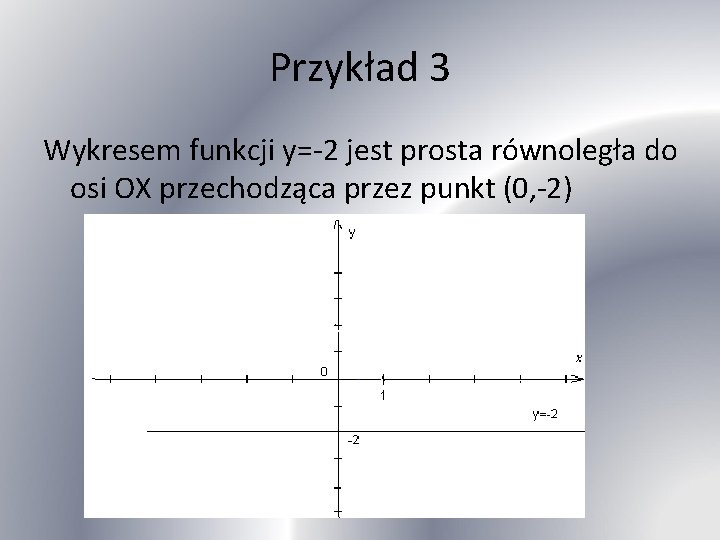 Przykład 3

Wykresem funkcji y=-2 jest prosta równoległa do osi OX przechodząca przez punkt (0,-2)

y

x

0

1

y=-2

-2